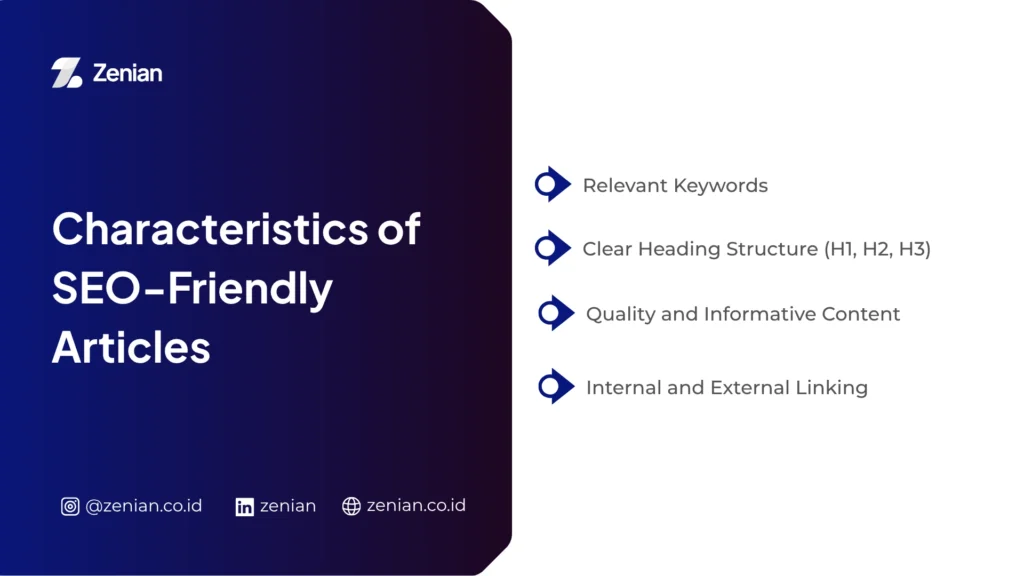 Zenian

Characteristics of SEO-Friendly Articles

@zenian.co.id zenian zenian.co.id

Relevant Keywords

Clear Heading Structure (H1, H2, H3)

Quality and Informative Content

Internal and External Linking